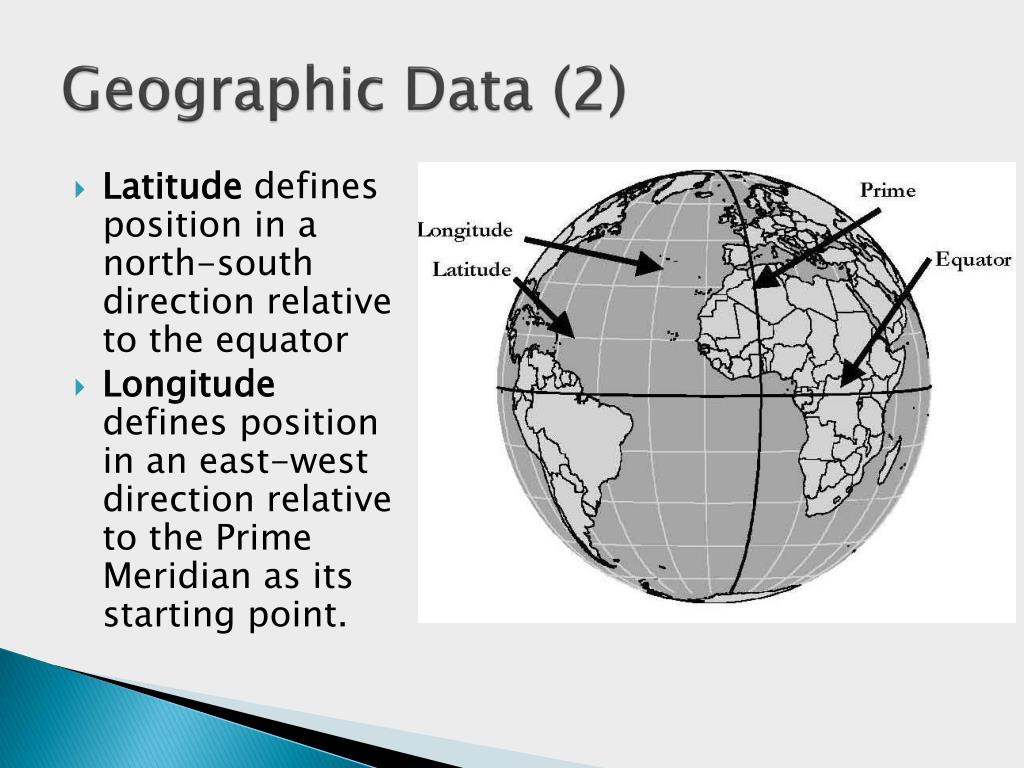 Geographic Data (2)

Latitude defines position in a north-south direction relative to the equator

Longitude defines position in an east-west direction relative to the Prime Meridian as its starting point.

Longitude
Latitude
Prime
Equator